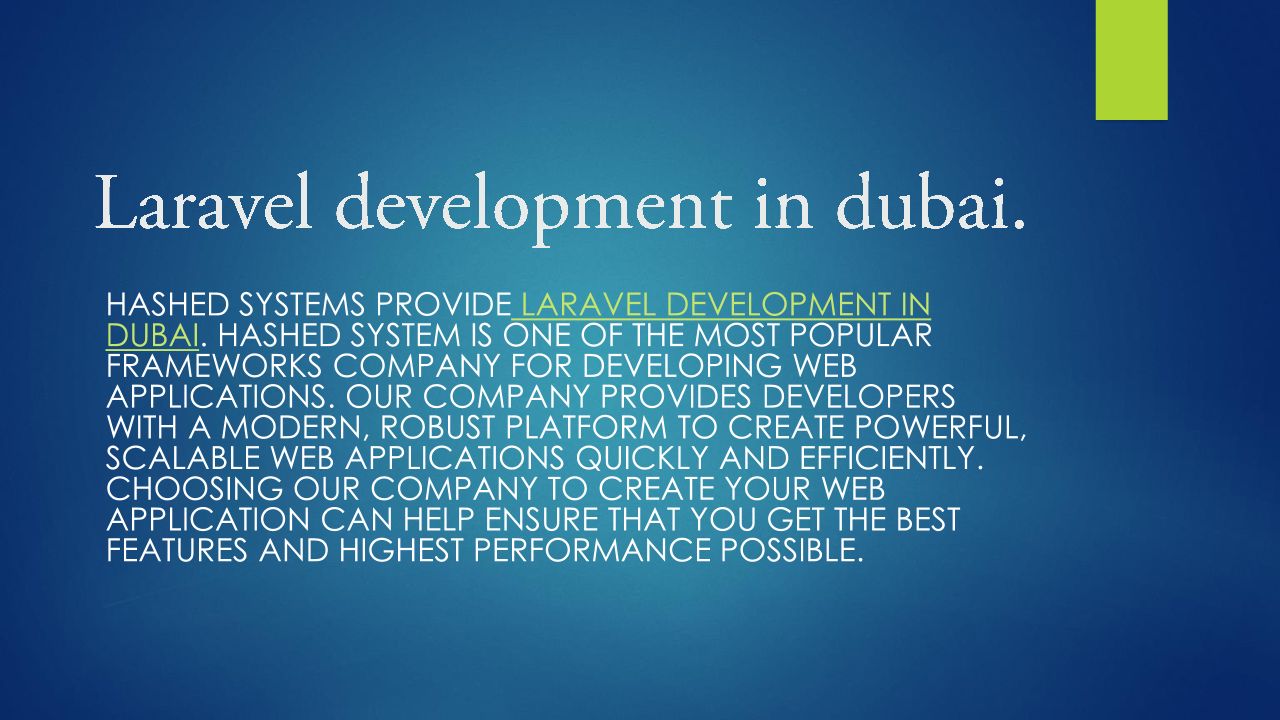 Laravel development in dubai.

HASHED SYSTEMS PROVIDE LARAVEL DEVELOPMENT IN DUBAI. HASHED SYSTEM IS ONE OF THE MOST POPULAR FRAMEWORKS COMPANY FOR DEVELOPING WEB APPLICATIONS. OUR COMPANY PROVIDES DEVELOPERS WITH A MODERN, ROBUST PLATFORM TO CREATE POWERFUL, SCALABLE WEB APPLICATIONS QUICKLY AND EFFICIENTLY. CHOOSING OUR COMPANY TO CREATE YOUR WEB APPLICATION CAN HELP ENSURE THAT YOU GET THE BEST FEATURES AND HIGHEST PERFORMANCE POSSIBLE.